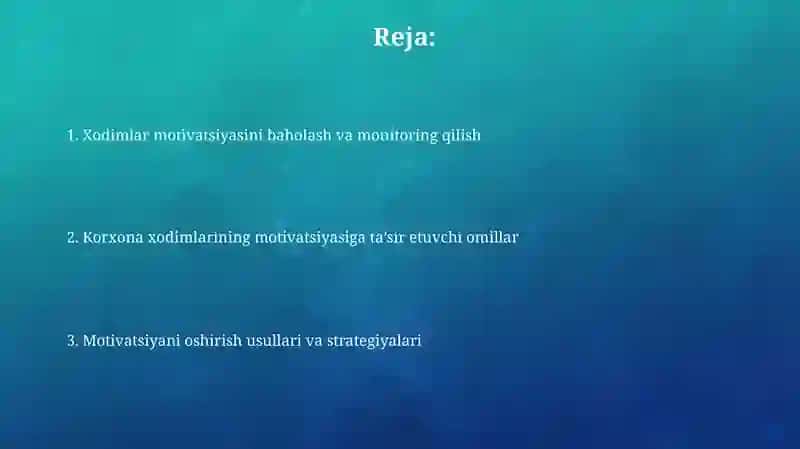 Reja:

1. Xodimlar motivatsiyasini baholash va monitoring qilish

2. Korxona xodimlarining motivatsiyasiga ta'sir etuvchi omillar

3. Motivatsiyani oshirish usullari va strategiyalari